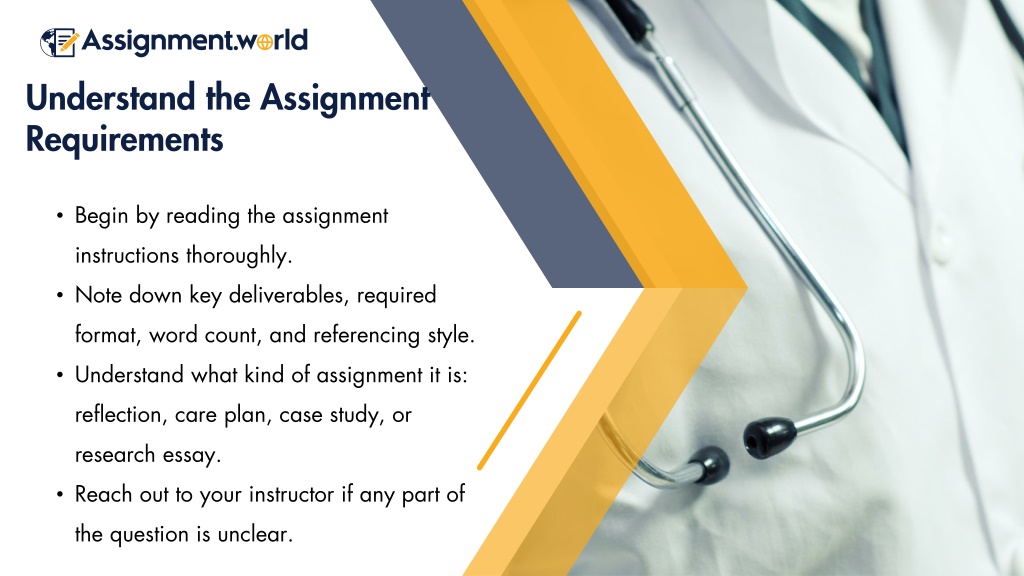 Assignment.world

Understand the Assignment Requirements

• Begin by reading the assignment instructions thoroughly.
• Note down key deliverables, required format, word count, and referencing style.
• Understand what kind of assignment it is: reflection, care plan, case study, or research essay.
• Reach out to your instructor if any part of the question is unclear.